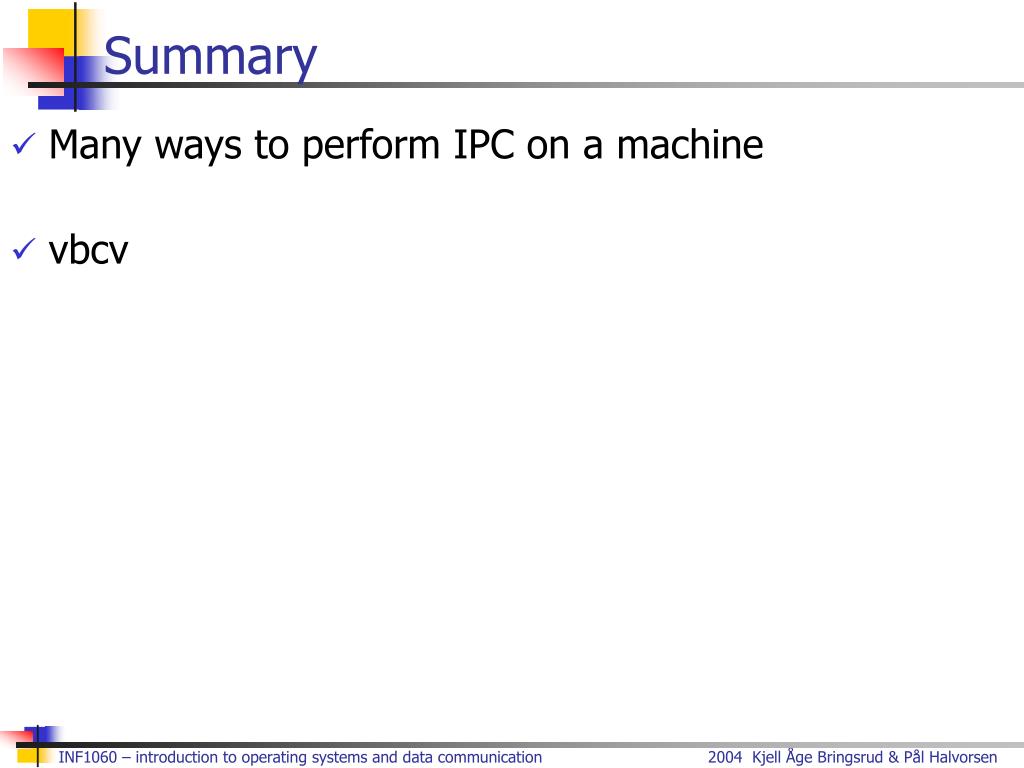 Summary

✓ Many ways to perform IPC on a machine

✓ vbcv

INF1060 – introduction to operating systems and data communication

2004 Kjell Åge Bringsrud & Pål Halvorsen